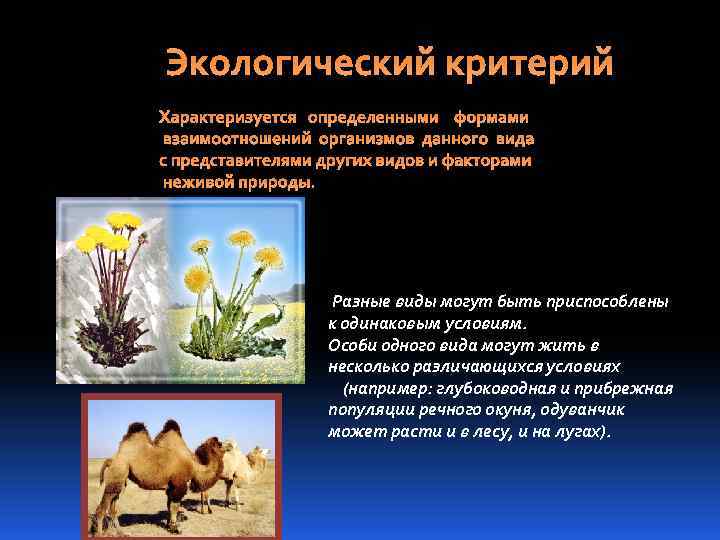 Экологический критерий

Характеризуется определенными формами взаимоотношений организмов данного вида с представителями других видов и факторами неживой природы.

Разные виды могут быть приспособлены к одинаковым условиям.
Особи одного вида могут жить в несколько различающихся условиях (например: глубоководная и прибрежная популяции речного окуня, одуванчик может расти и в лесу, и на лугах).